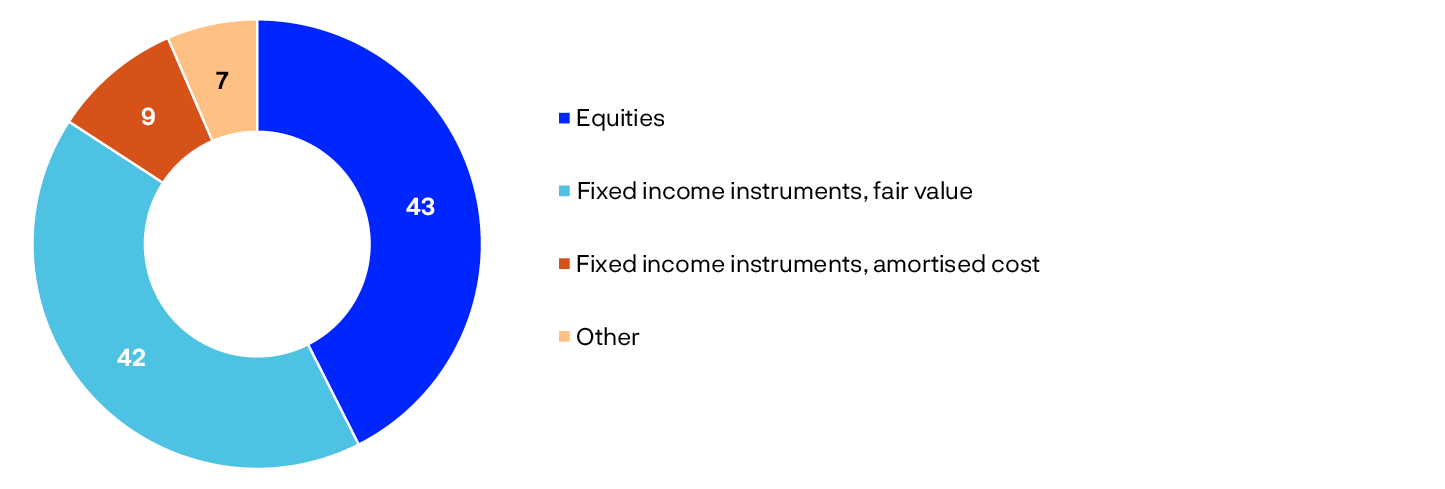 7

9

43

42

Equities

Fixed income instruments, fair value

Fixed income instruments, amortised cost

Other